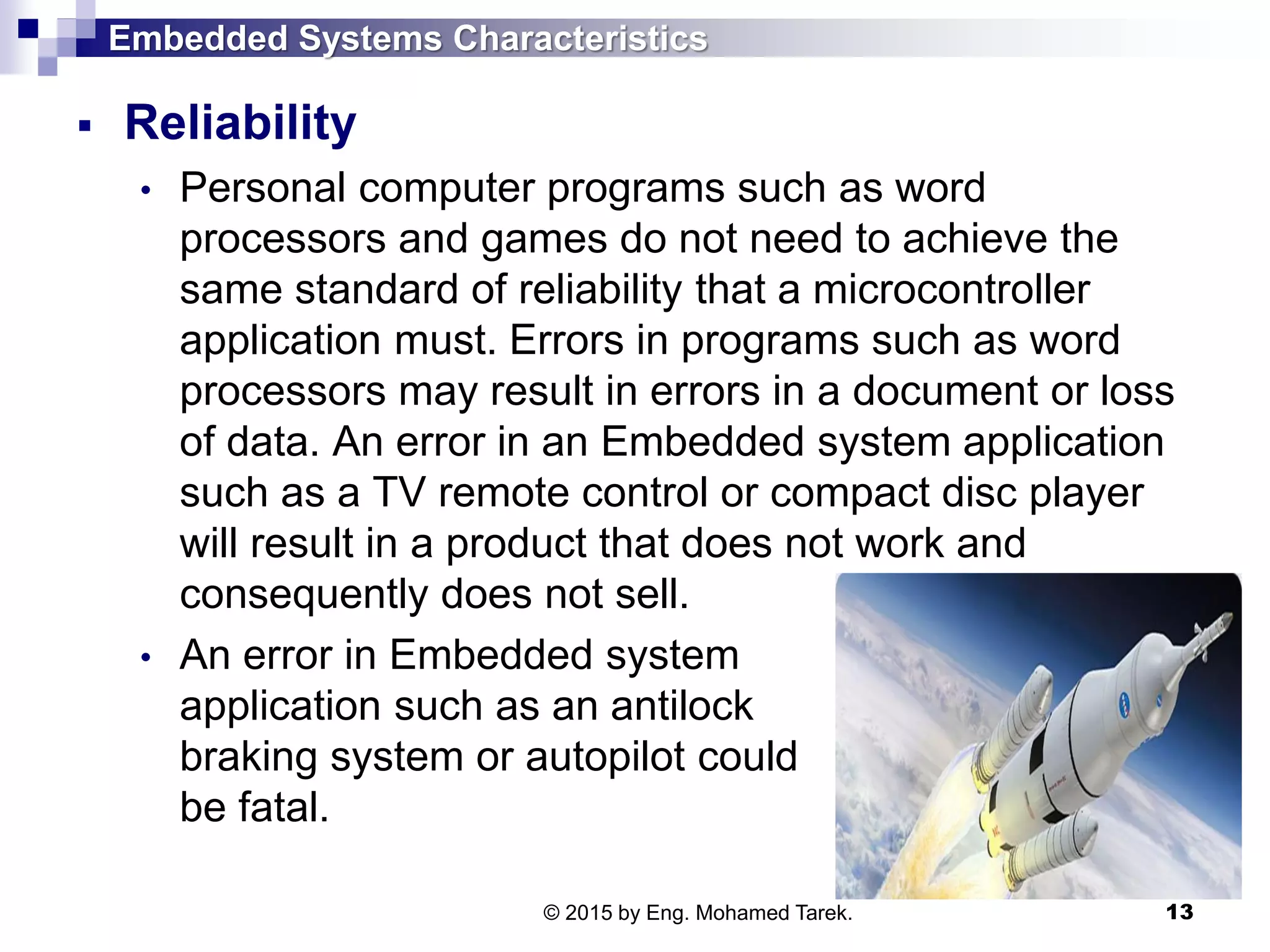 Embedded Systems Characteristics

▪ Reliability

• Personal computer programs such as word processors and games do not need to achieve the same standard of reliability that a microcontroller application must. Errors in programs such as word processors may result in errors in a document or loss of data. An error in an Embedded system application such as a TV remote control or compact disc player will result in a product that does not work and consequently does not sell.

• An error in Embedded system application such as an antilock braking system or autopilot could be fatal.

© 2015 by Eng. Mohamed Tarek.

13